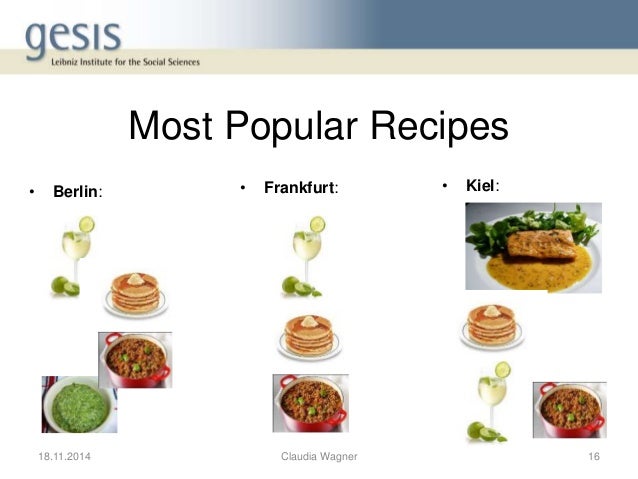 gesis
Leibniz Institute for the Social Sciences

Most Popular Recipes

• Berlin:

• Frankfurt:

• Kiel:

18.11.2014

Claudia Wagner

16